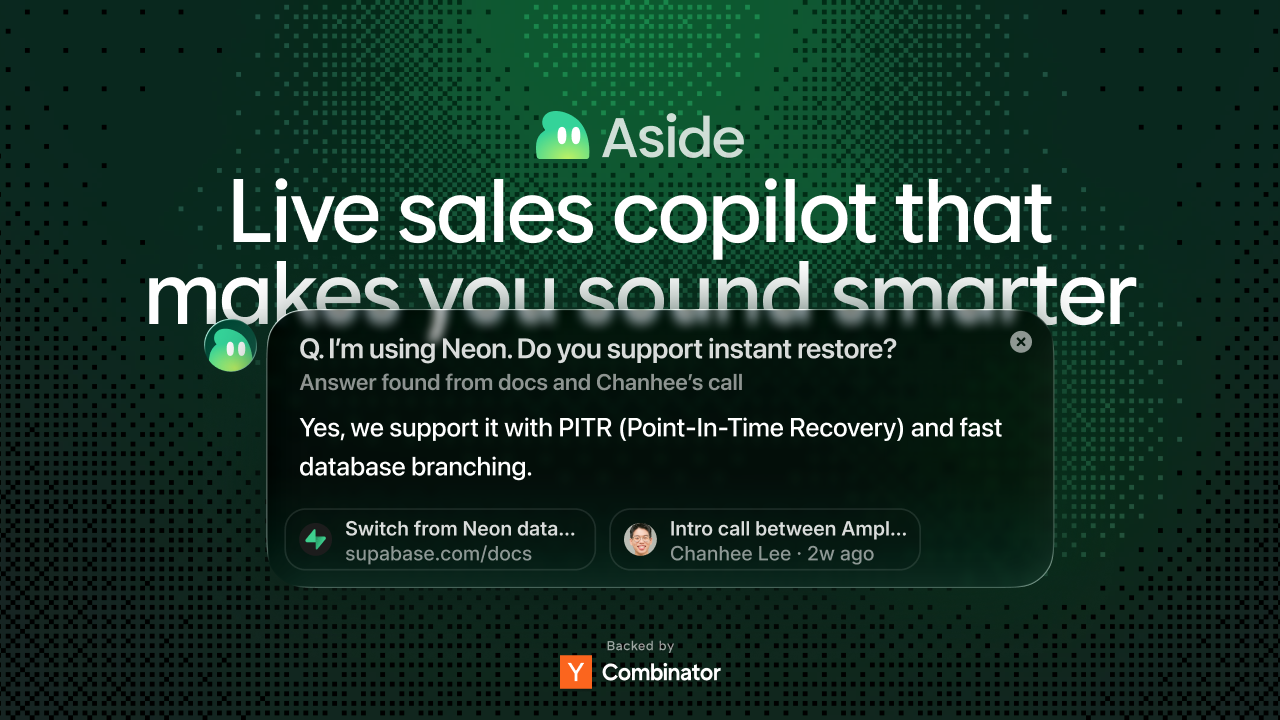 Aside

Live sales copilot that makes you sound smarter

Q. I'm using Neon. Do you support instant restore?
Answer found from docs and Chanhee's call

Yes, we support it with PITR (Point-In-Time Recovery) and fast database branching.

Switch from Neon data...
supabase.com/docs

Intro call between Ampl...
Chanhee Lee · 2w ago

Backed by
Y Combinator